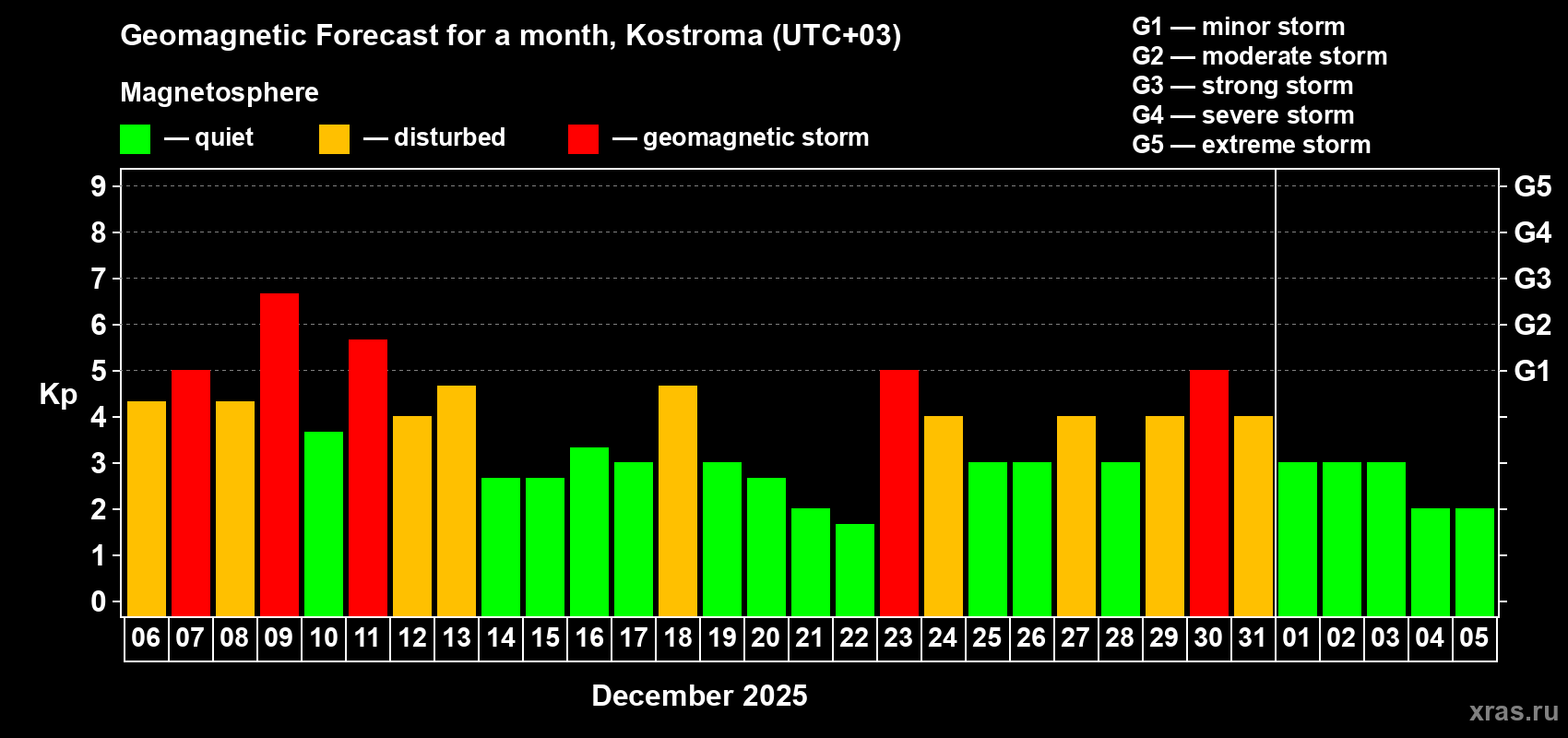 Geomagnetic Forecast for a month, Kostroma (UTC+03)

Magnetosphere

— quiet — disturbed — geomagnetic storm

G1 — minor storm
G2 — moderate storm
G3 — strong storm
G4 — severe storm
G5 — extreme storm

Kp

9 8 7 6 5 4 3 2 1 0

G5 G4 G3 G2 G1

06 07 08 09 10 11 12 13 14 15 16 17 18 19 20 21 22 23 24 25 26 27 28 29 30 31 01 02 03 04 05

December 2025

xras.ru